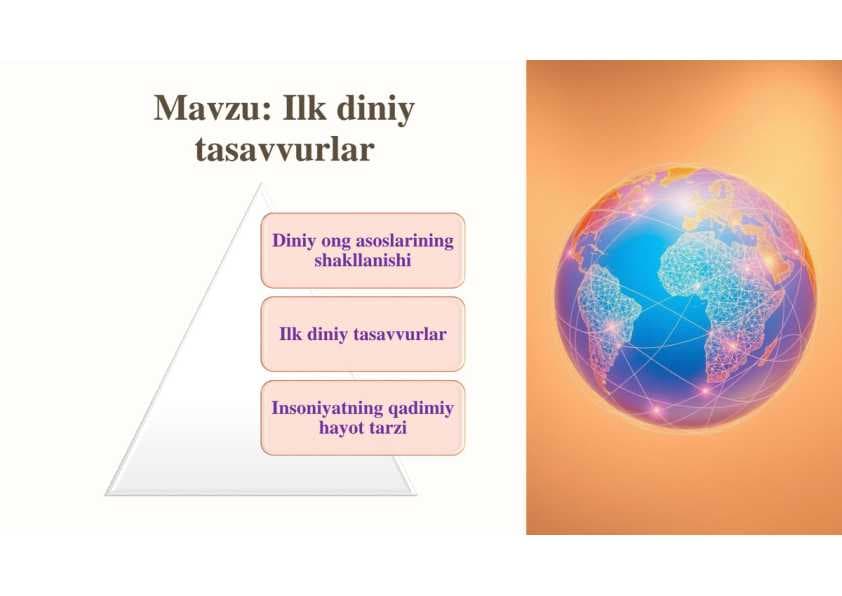 Mavzu: Ilk diniy tasavvurlar

Diniy ong asoslarining shakllanishi

Ilk diniy tasavvurlar

Insoniyatning qadimiy hayot tarzi